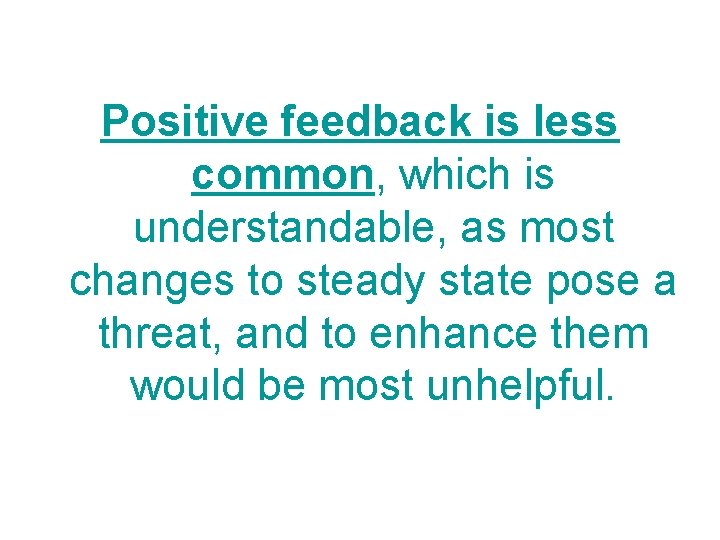 Positive feedback is less common, which is understandable, as most changes to steady state pose a threat, and to enhance them would be most unhelpful.